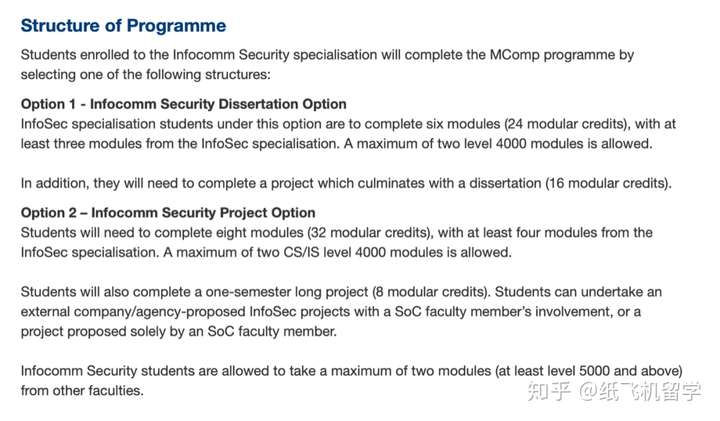 Structure of Programme

Students enrolled to the Infocomm Security specialisation will complete the MComp programme by selecting one of the following structures:

Option 1 - Infocomm Security Dissertation Option
InfoSec specialisation students under this option are to complete six modules (24 modular credits), with at least three modules from the InfoSec specialisation. A maximum of two level 4000 modules is allowed.

In addition, they will need to complete a project which culminates with a dissertation (16 modular credits).

Option 2 – Infocomm Security Project Option
Students will need to complete eight modules (32 modular credits), with at least four modules from the InfoSec specialisation. A maximum of two CS/IS level 4000 modules is allowed.

Students will also complete a one-semester long project (8 modular credits). Students can undertake an external company/agency-proposed InfoSec projects with a SoC faculty member's involvement, or a project proposed solely by an SoC faculty member.

Infocomm Security students are allowed to take a maximum of two modules (at least level 5000 and above) from other faculties.

知乎 @纸飞机留学